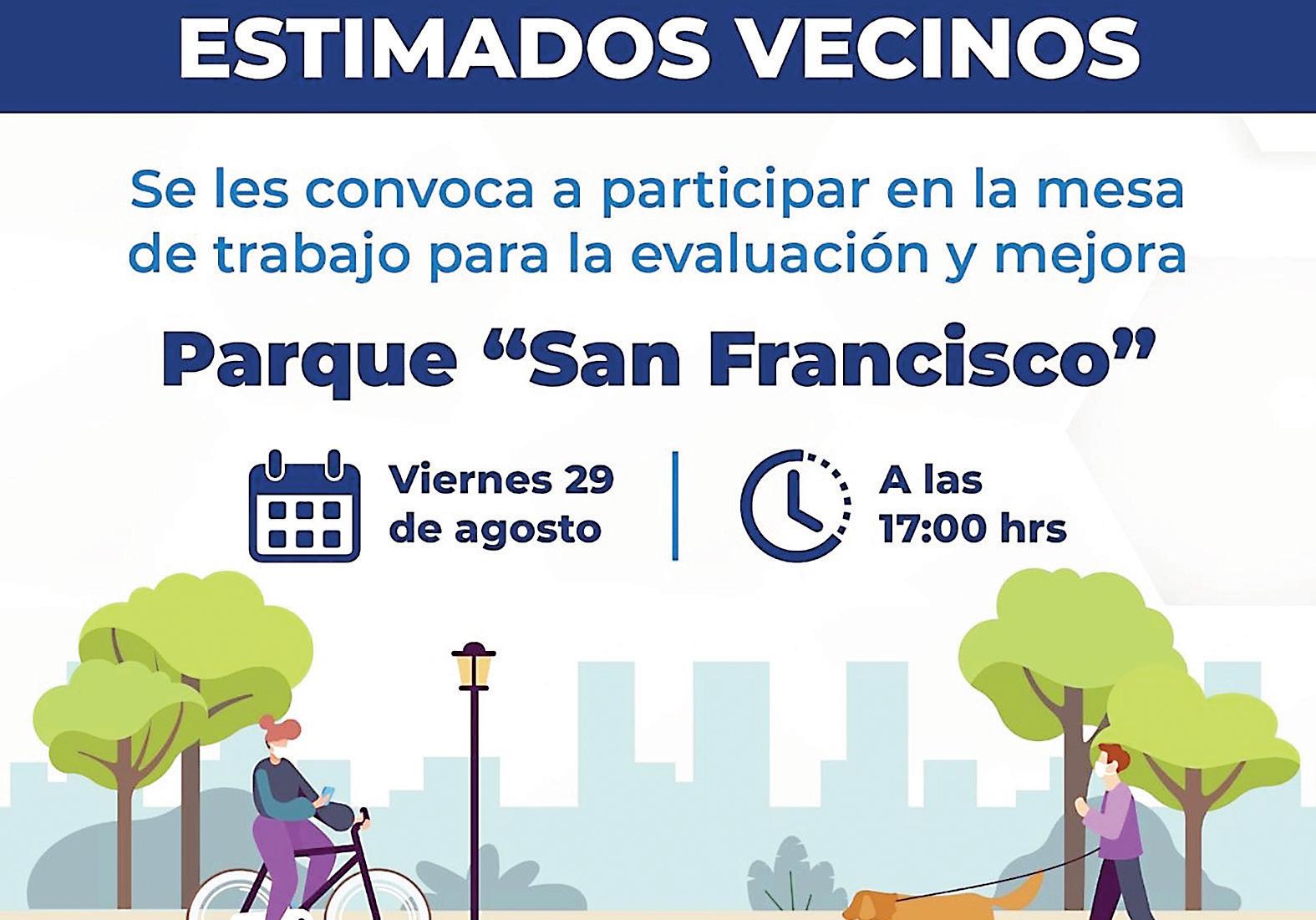 ESTIMADOS VECINOS

Se les convoca a participar en la mesa de trabajo para la evaluación y mejora

Parque “San Francisco”

Viernes 29 de agosto

A las 17:00 hrs